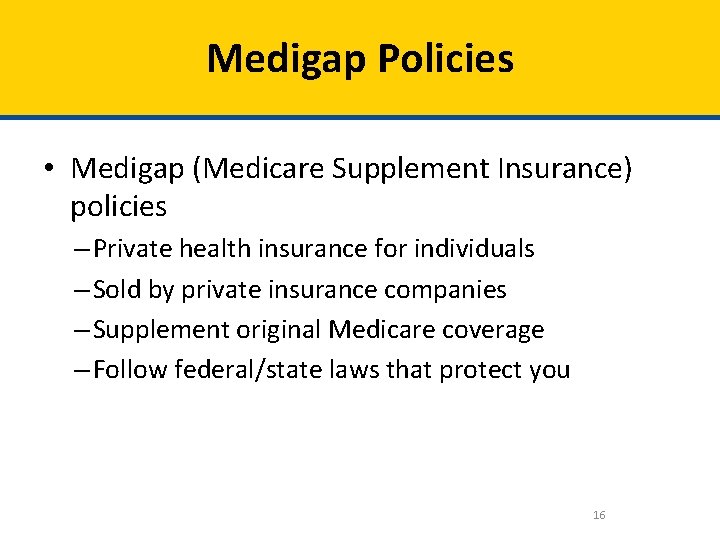 Medigap Policies

• Medigap (Medicare Supplement Insurance) policies
– Private health insurance for individuals
– Sold by private insurance companies
– Supplement original Medicare coverage
– Follow federal/state laws that protect you

16